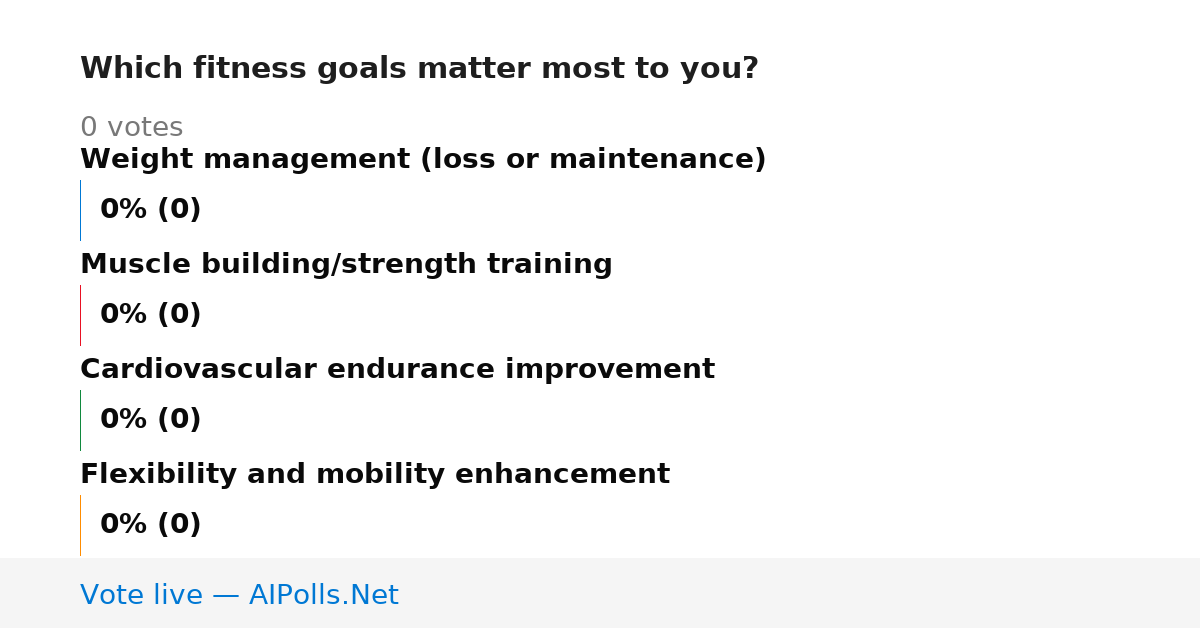 Which fitness goals matter most to you?

0 votes

Weight management (loss or maintenance)

0% (0)

Muscle building/strength training

0% (0)

Cardiovascular endurance improvement

0% (0)

Flexibility and mobility enhancement

0% (0)

Vote live — AIPolls.Net